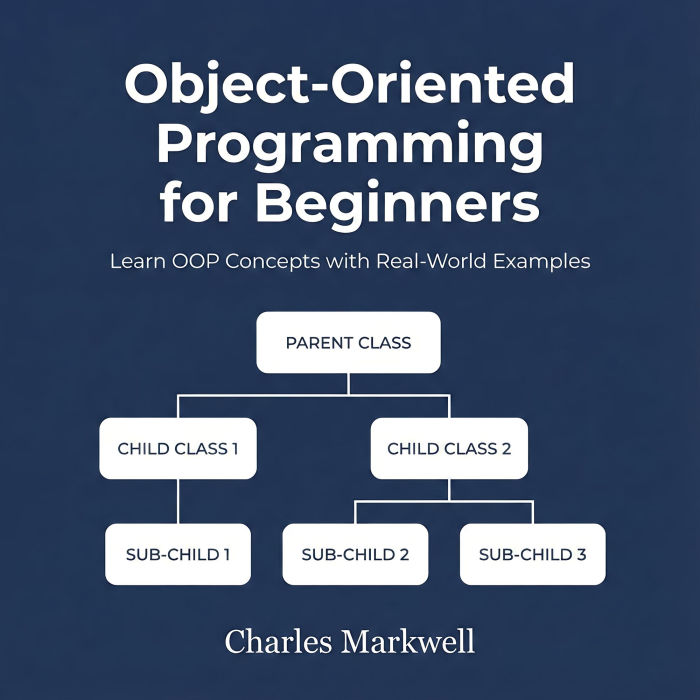 Object-Oriented Programming for Beginners

Learn OOP Concepts with Real-World Examples

PARENT CLASS

CHILD CLASS 1

CHILD CLASS 2

SUB-CHILD 1

SUB-CHILD 2

SUB-CHILD 3

Charles Markwell